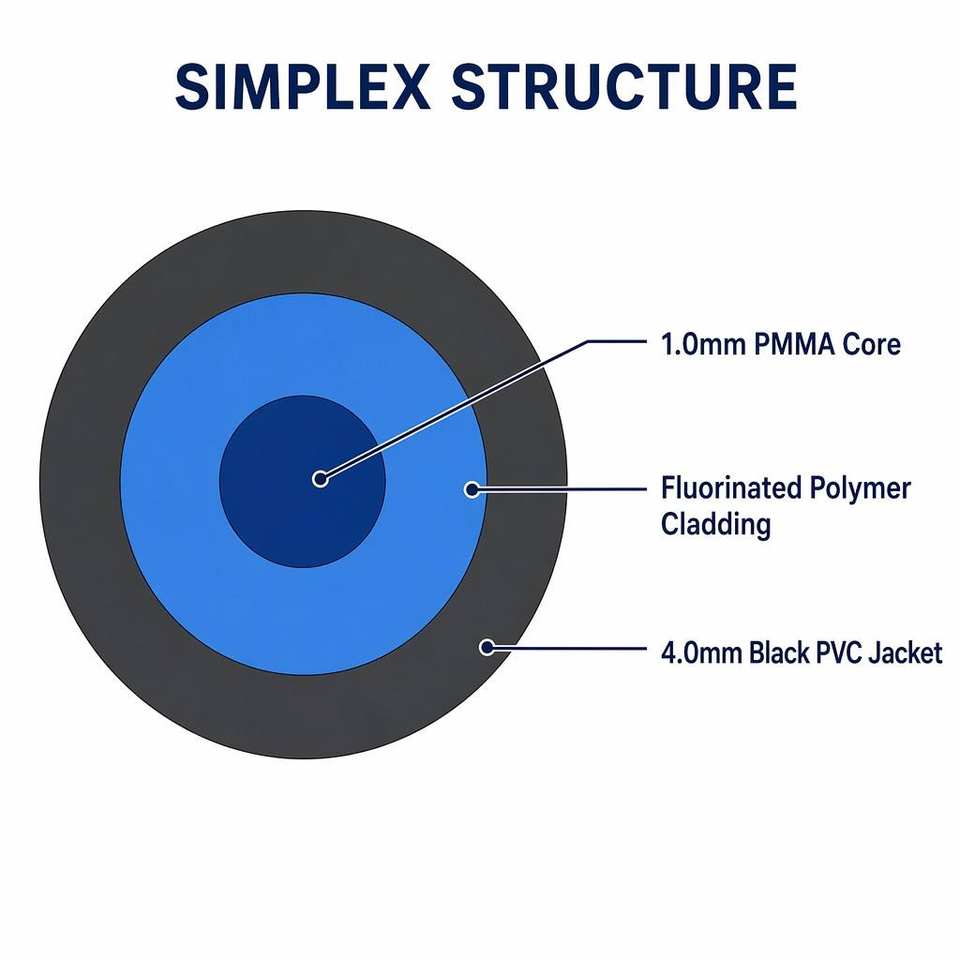 SIMPLEX STRUCTURE

1.0mm PMMA Core

Fluorinated Polymer Cladding

4.0mm Black PVC Jacket